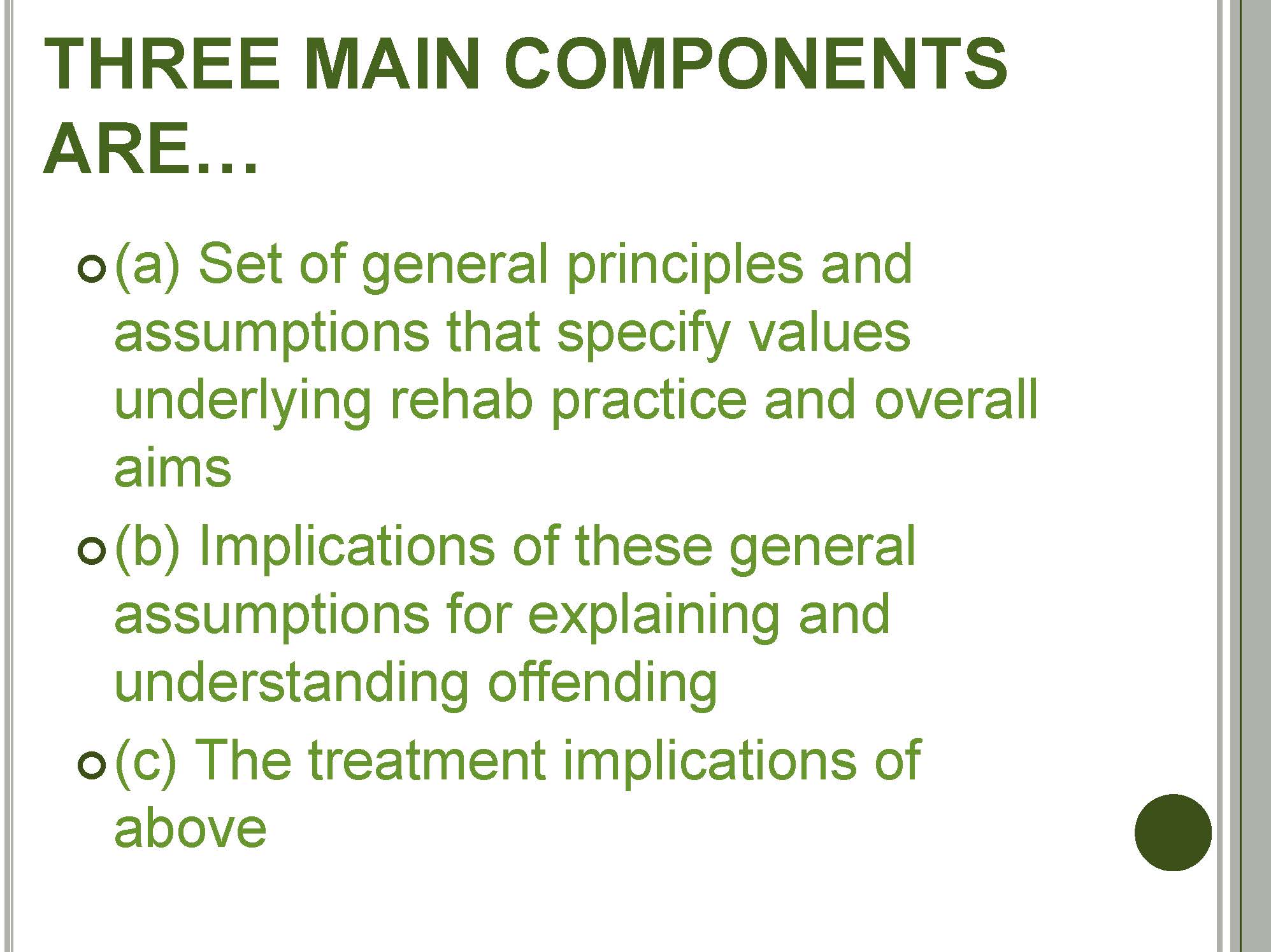 THREE MAIN COMPONENTS ARE…

(a) Set of general principles and assumptions that specify values underlying rehab practice and overall aims

(b) Implications of these general assumptions for explaining and understanding offending

(c) The treatment implications of above